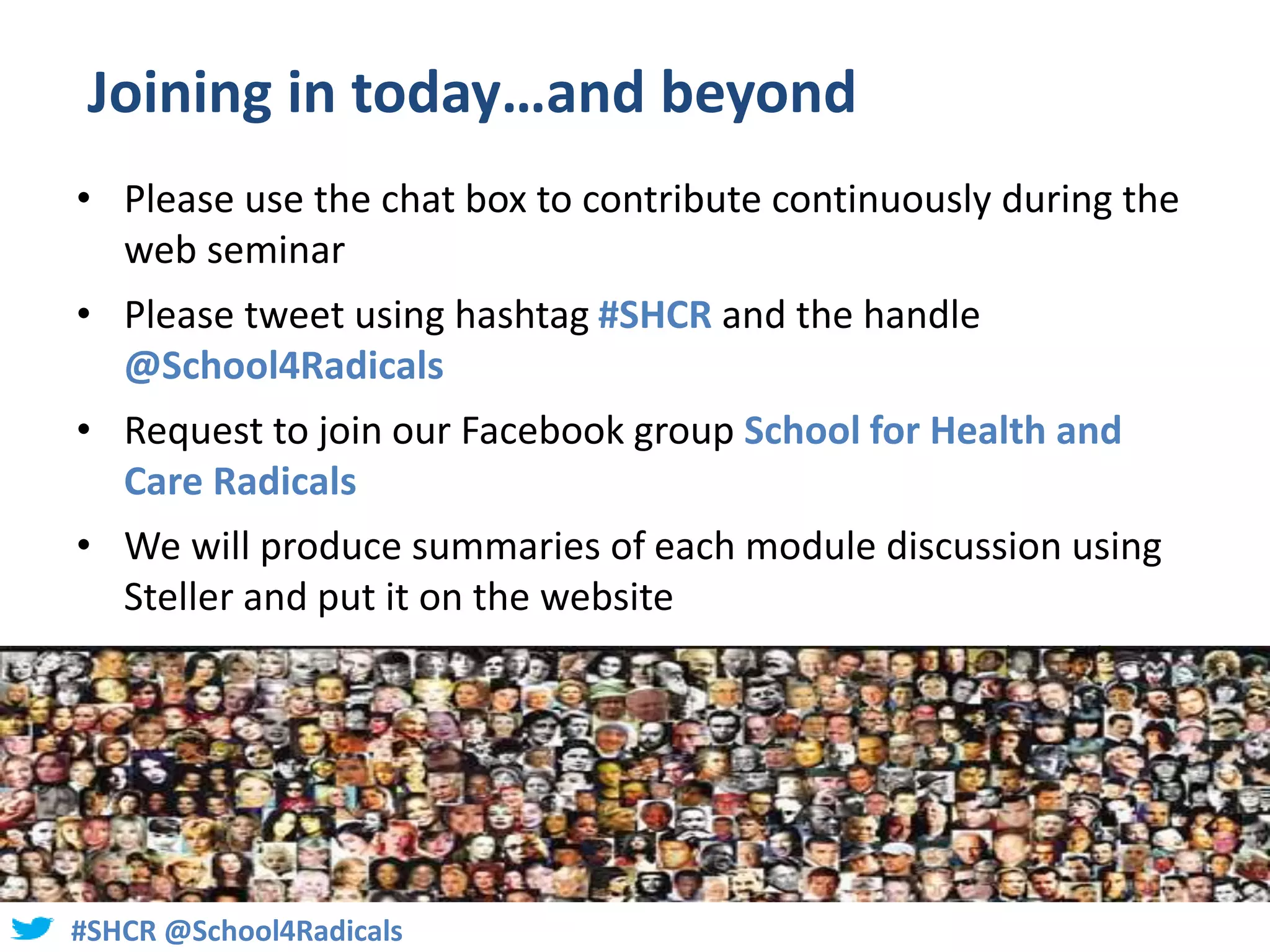 Joining in today…and beyond

• Please use the chat box to contribute continuously during the web seminar

• Please tweet using hashtag #SHCR and the handle @School4Radicals

• Request to join our Facebook group School for Health and Care Radicals

• We will produce summaries of each module discussion using Steller and put it on the website

#SHCR @School4Radicals